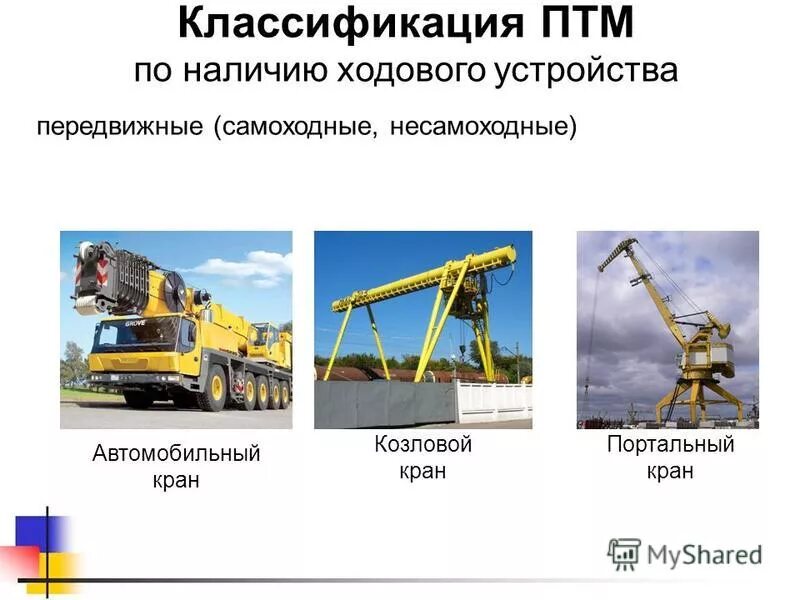 Классификация ПТМ
по наличию ходового устройства

передвижные (самоходные, несамоходные)

GROVE

Автомобильный кран

Козловой кран

Портальный кран

MyShared